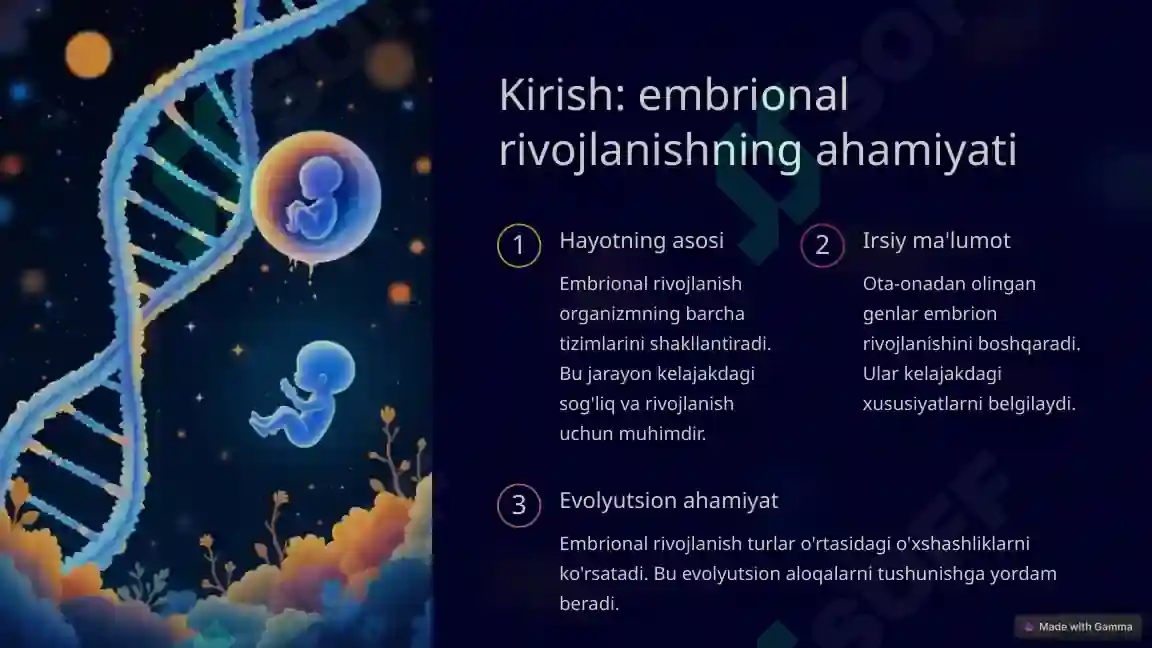 Kirish: embrional rivojlanishning ahamiyati

1 Hayotning asosi

Embrional rivojlanish organizmning barcha tizimlarini shakllantiradi. Bu jarayon kelajakdagi sog'liq va rivojlanish uchun muhimdir.

2 Irsiy ma'lumot

Ota-onadan olingan genlar embrion rivojlanishini boshqaradi. Ular kelajakdagi xususiyatlarni belgilaydi.

3 Evolyutsion ahamiyat

Embrional rivojlanish turlar o'rtasidagi o'xshashliklarni ko'rsatadi. Bu evolyutsion aloqalarni tushunishga yordam beradi.

Made with Gamma